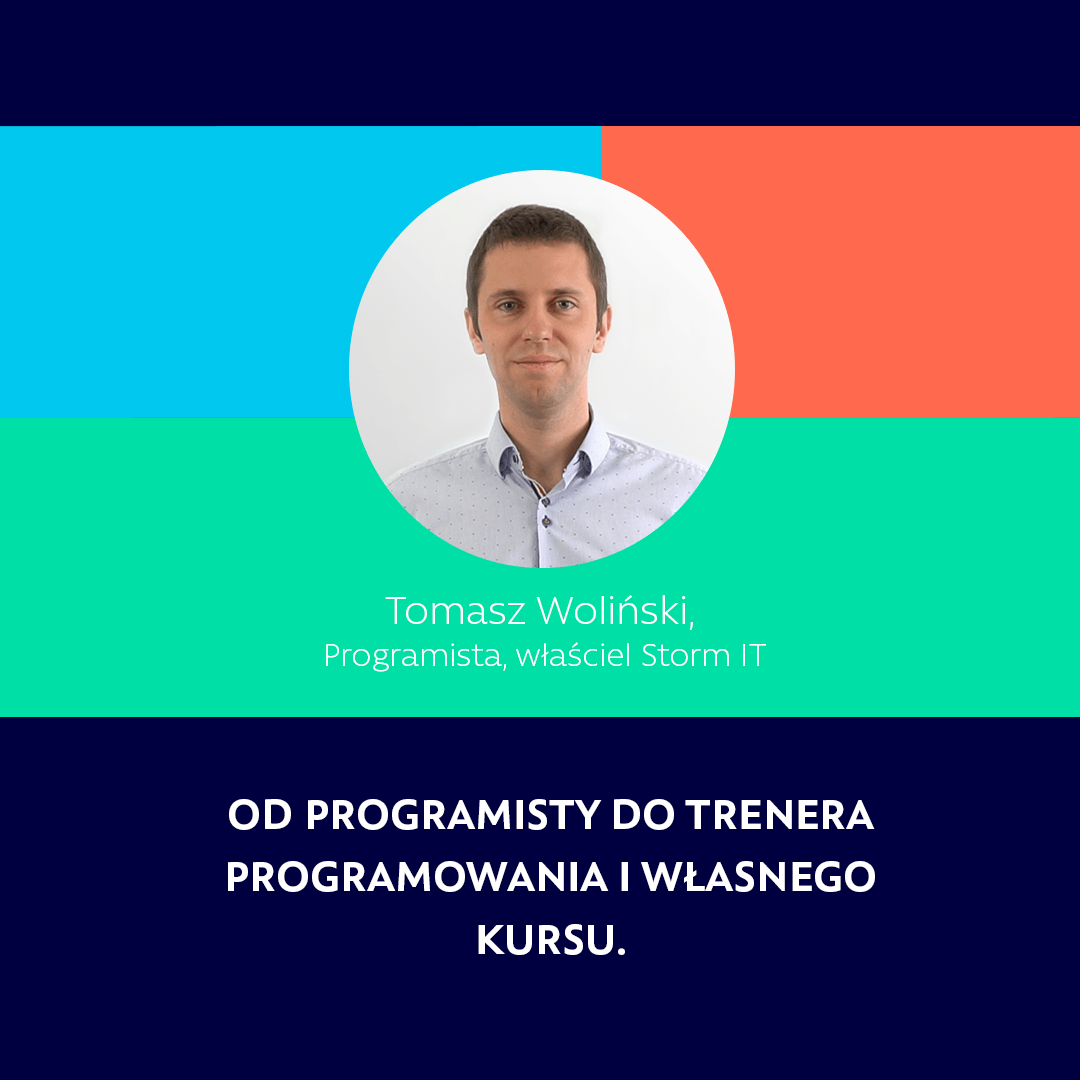 Tomasz Woliński,
Programista, właściel Storm IT

OD PROGRAMISTY DO TRENERA PROGRAMOWANIA I WŁASNEGO KURSU.